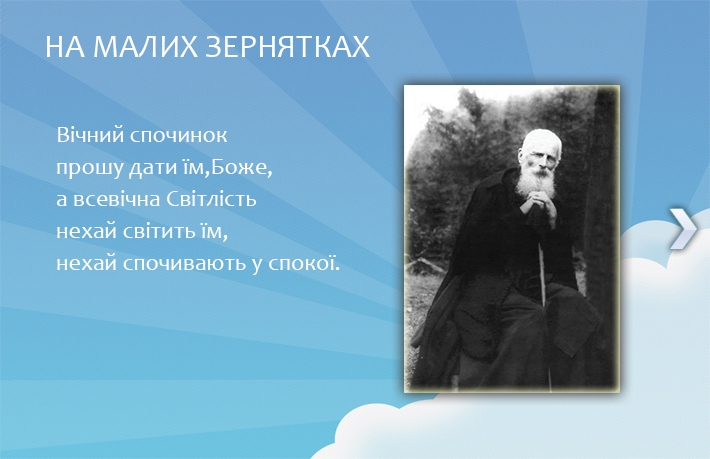 НА МАЛИХ ЗЕРНЯТКАХ

Вічний спочинок
прошу дати їм,Боже,
а всевічна Світлість
нехай світить їм,
нехай спочивають у спокої.